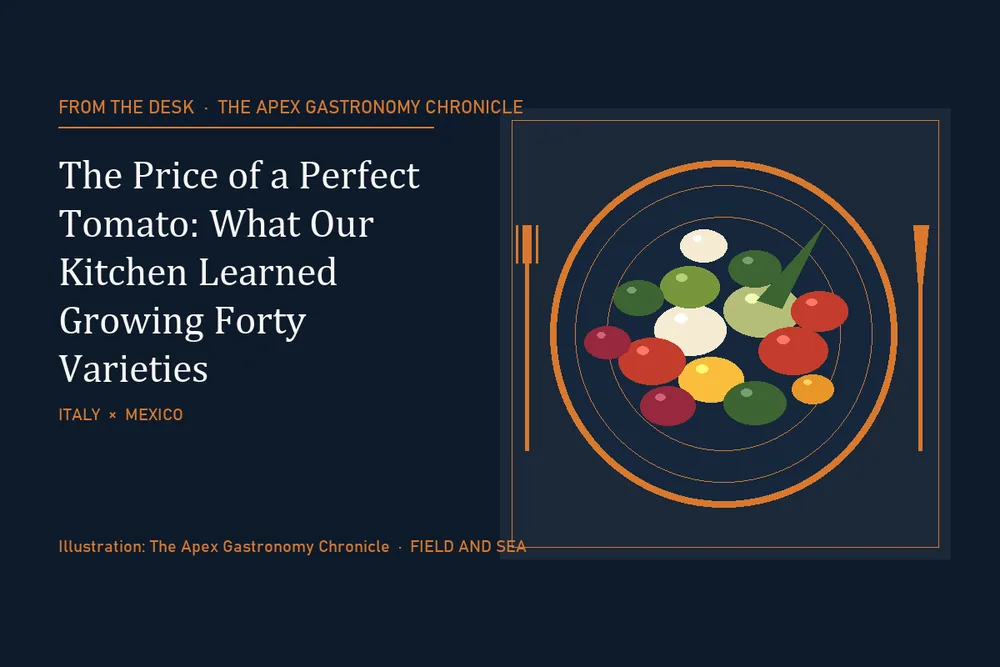 FROM THE DESK · THE APEX GASTRONOMY CHRONICLE

The Price of a Perfect Tomato: What Our Kitchen Learned Growing Forty Varieties

ITALY × MEXICO

Illustration: The Apex Gastronomy Chronicle · FIELD AND SEA